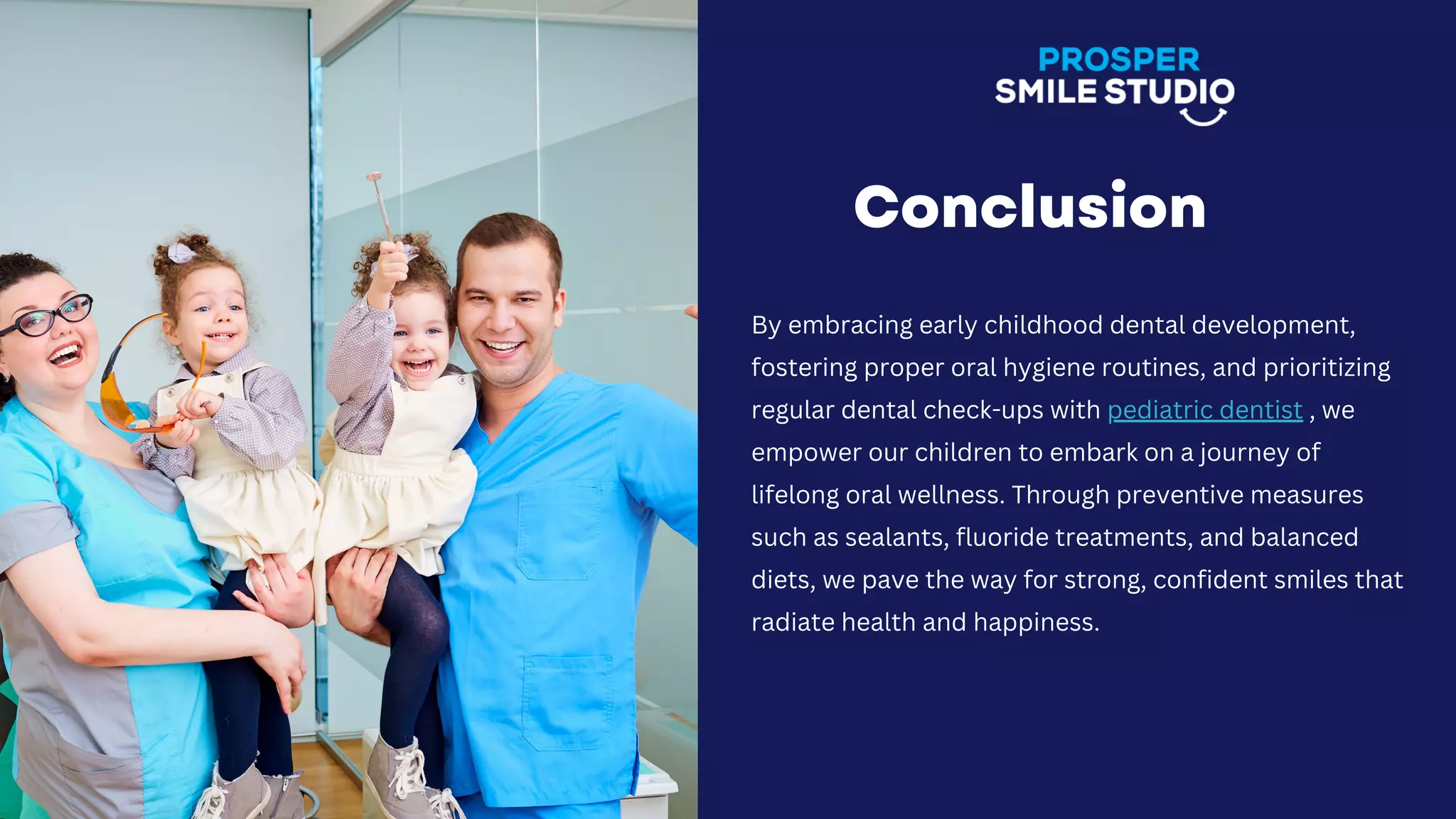 PROSPER
SMILE STUDIO

Conclusion

By embracing early childhood dental development, fostering proper oral hygiene routines, and prioritizing regular dental check-ups with pediatric dentist , we empower our children to embark on a journey of lifelong oral wellness. Through preventive measures such as sealants, fluoride treatments, and balanced diets, we pave the way for strong, confident smiles that radiate health and happiness.